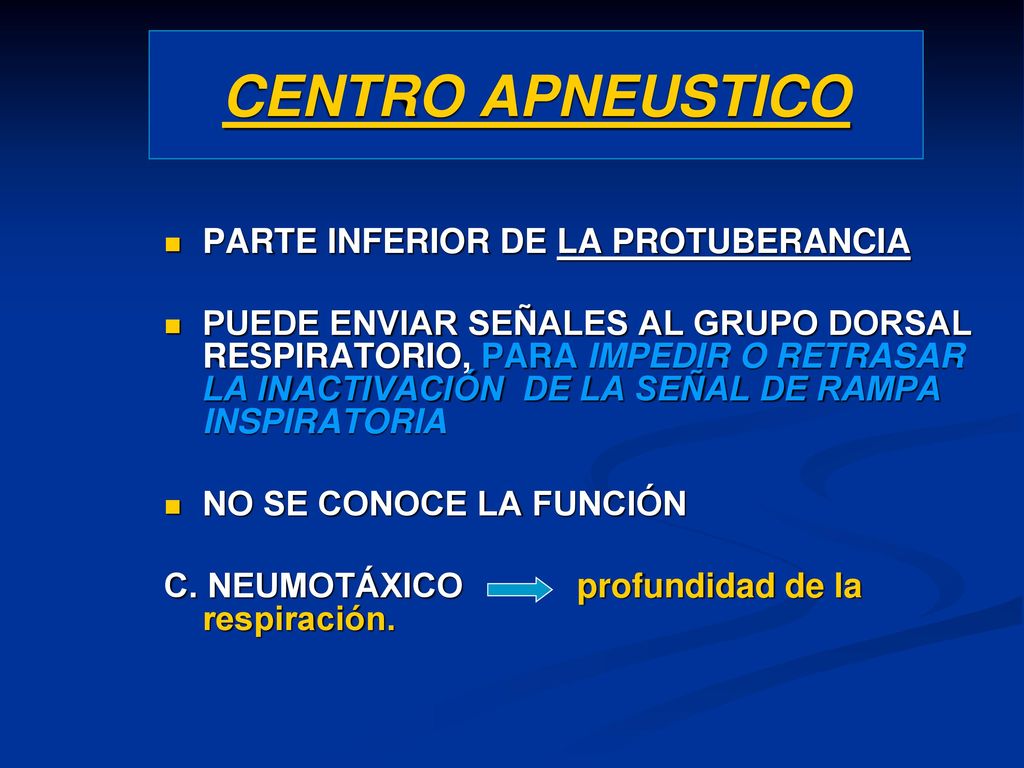 CENTRO APNEUSTICO

PARTE INFERIOR DE LA PROTUBERANCIA

PUEDE ENVIAR SEÑALES AL GRUPO DORSAL RESPIRATORIO, PARA IMPEDIR O RETRASAR LA INACTIVACIÓN DE LA SEÑAL DE RAMPA INSPIRATORIA

NO SE CONOCE LA FUNCIÓN

C. NEUMOTÁXICO profundidad de la respiración.